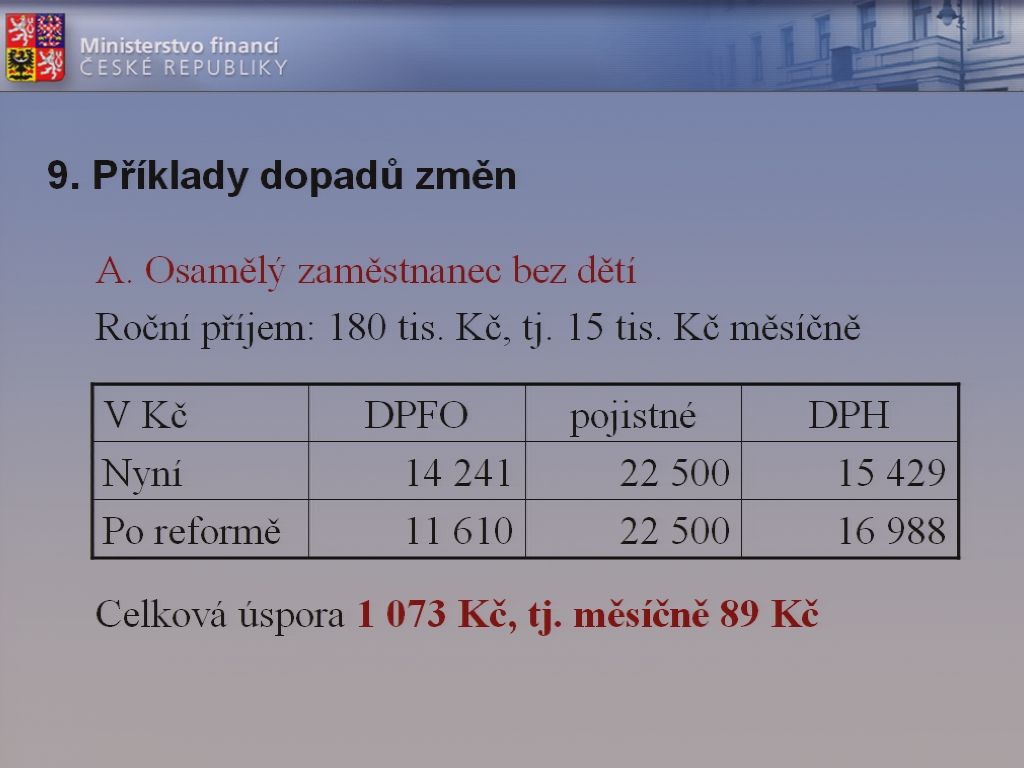 Ministerstvo financí
ČESKÉ REPUBLIKY

9. Příklady dopadů změn

A. Osamělý zaměstnanec bez dětí

Roční příjem: 180 tis. Kč, tj. 15 tis. Kč měsíčně

| V Kč | DPFO | pojistné | DPH |
|---|---|---|---|
| Nyní | 14 241 | 22 500 | 15 429 |
| Po reformě | 11 610 | 22 500 | 16 988 |

Celková úspora 1 073 Kč, tj. měsíčně 89 Kč